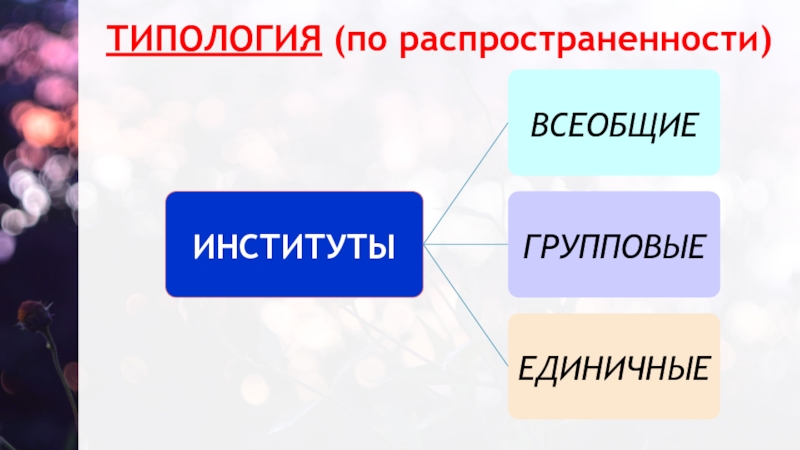 ТИПОЛОГИЯ (по распространенности)

ИНСТИТУТЫ

ВСЕОБЩИЕ

ГРУППОВЫЕ

ЕДИНИЧНЫЕ